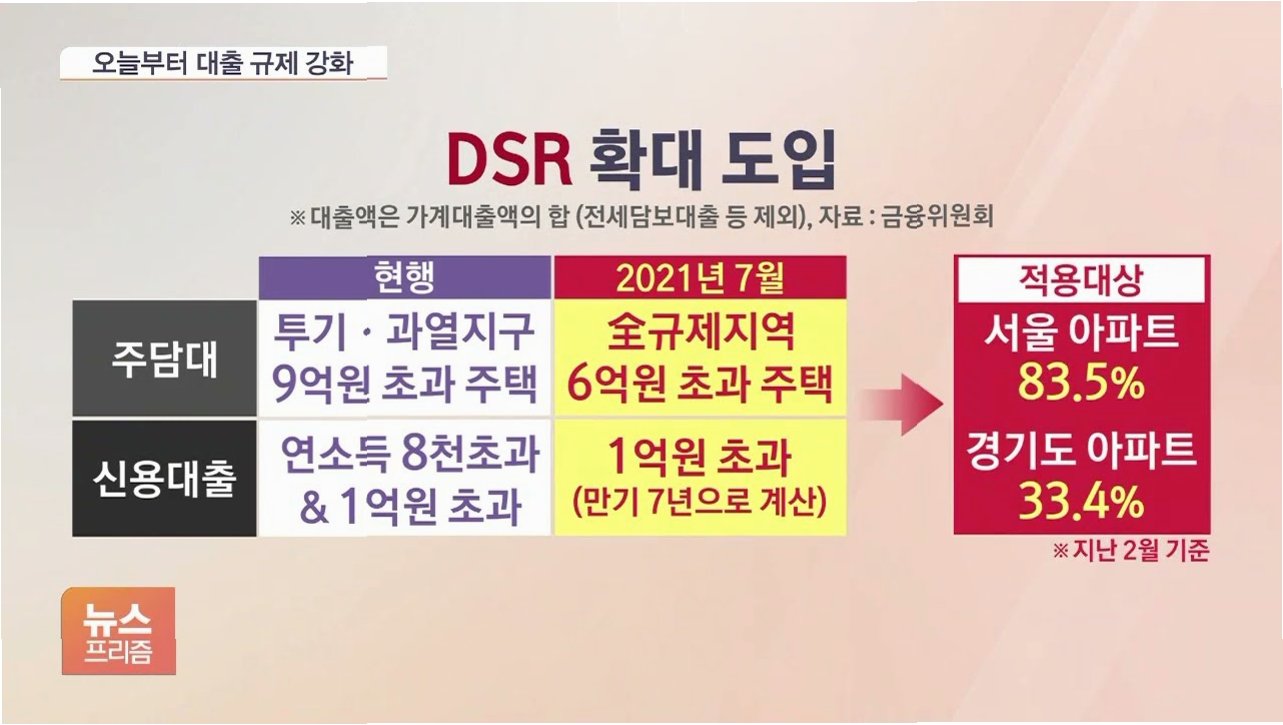 오늘부터 대출 규제 강화

DSR 확대 도입

※ 대출액은 가계대출액의 합 (전세담보대출 등 제외), 자료 : 금융위원회

| | 현행 | 2021년 7월 |
|---|---|---|
| 주담대 | 투기 · 과열지구 9억원 초과 주택 | 全규제지역 6억원 초과 주택 |
| 신용대출 | 연소득 8천초과 & 1억원 초과 | 1억원 초과 (만기 7년으로 계산) |

적용대상
서울 아파트
83.5%
경기도 아파트
33.4%

※ 지난 2월 기준

뉴스
프리즘